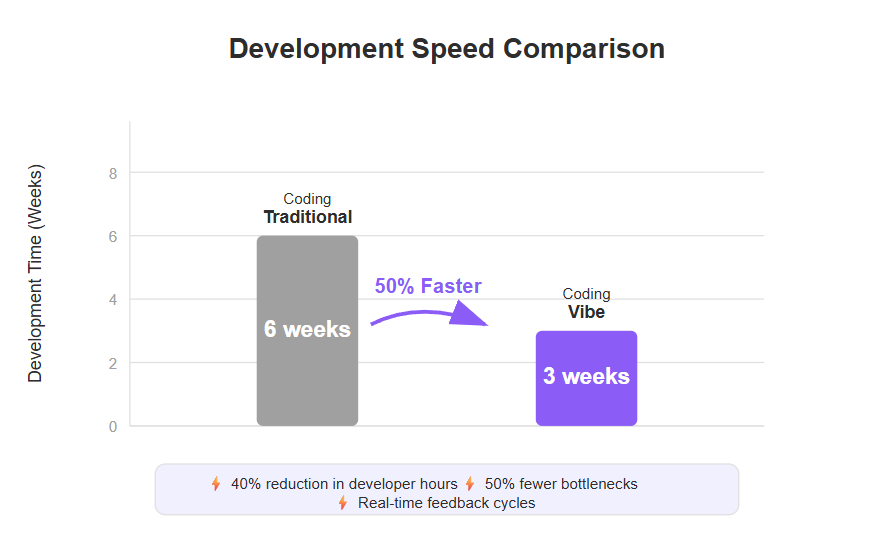 Development Speed Comparison

Development Time (Weeks)

8
6
4
2
0

Coding
Traditional

6 weeks

50% Faster

Coding
Vibe

3 weeks

40% reduction in developer hours 50% fewer bottlenecks
Real-time feedback cycles